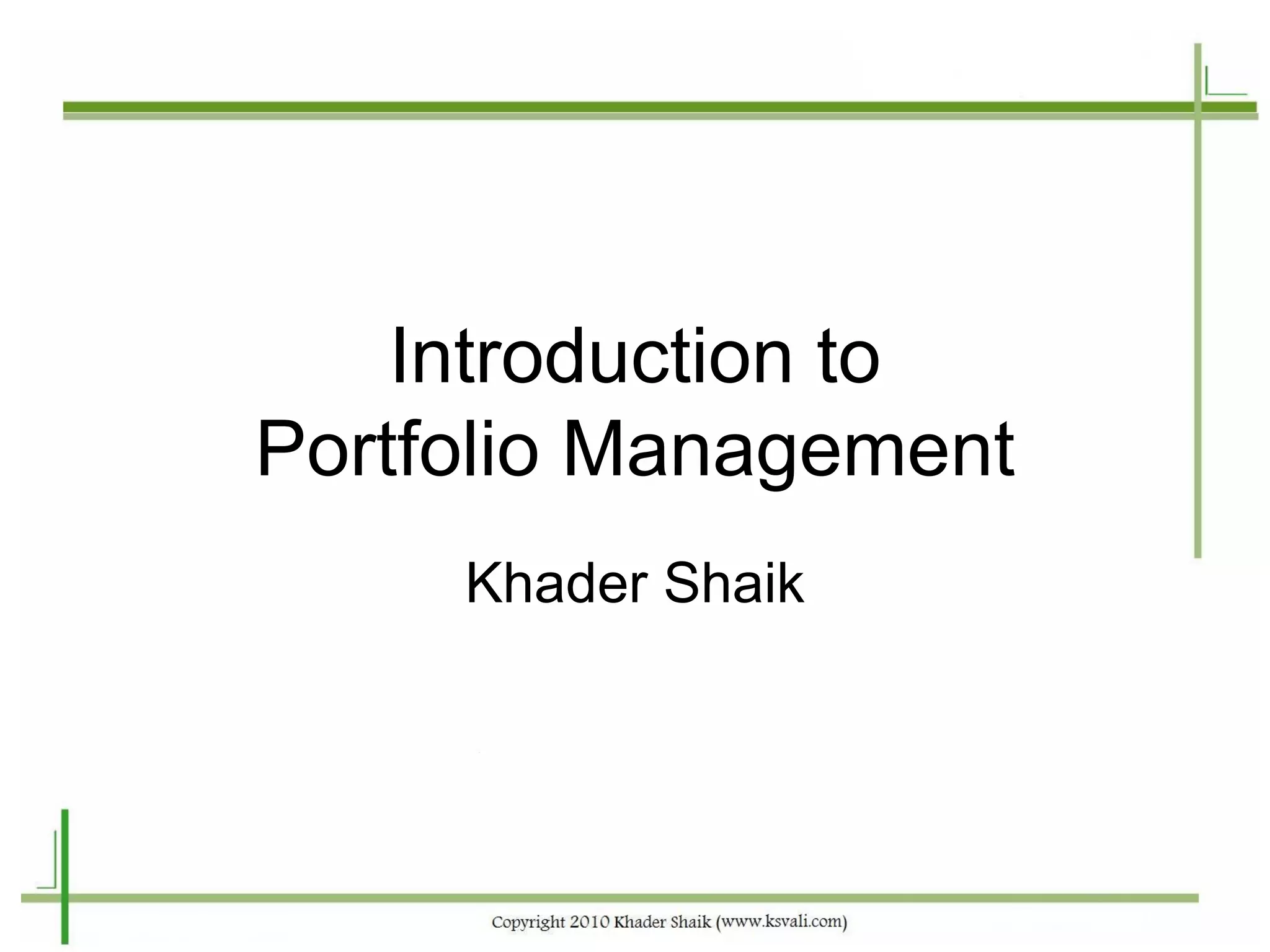 Introduction to
Portfolio Management

Khader Shaik

Copyright 2010 Khader Shaik (www.ksvali.com)